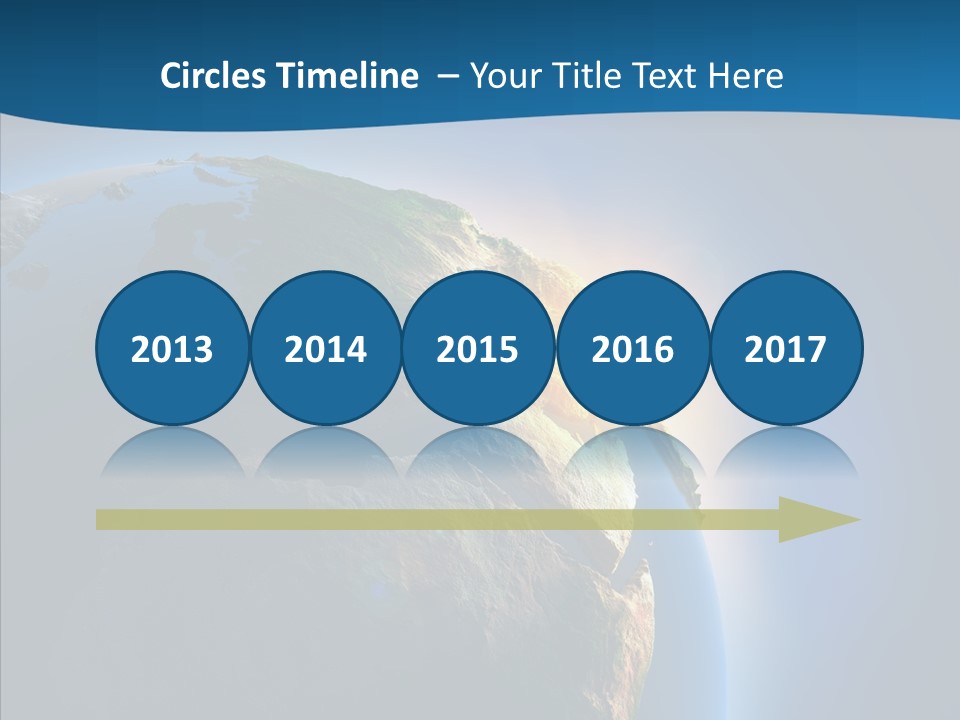 Circles Timeline – Your Title Text Here

2013
2014
2015
2016
2017